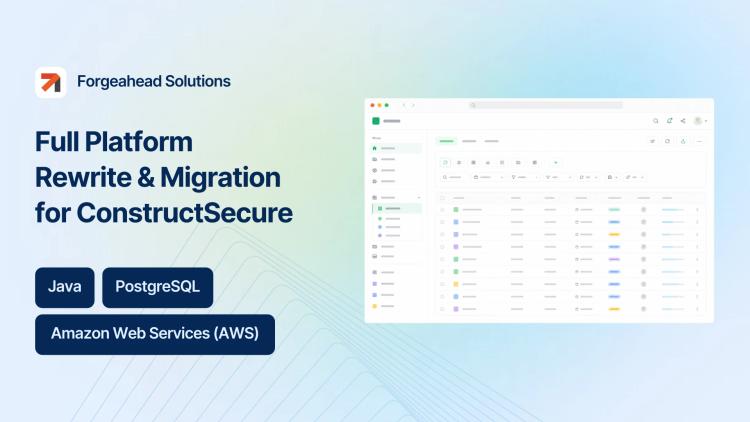 Forgeahead Solutions

Full Platform Rewrite & Migration for ConstructSecure

Java

PostgreSQL

Amazon Web Services (AWS)